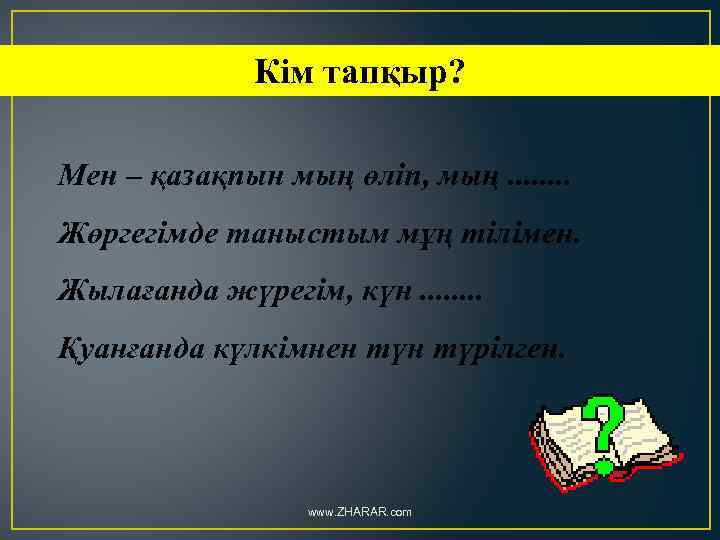 Кім тапқыр?

Мен – қазақпын мың өліп, мың ........

Жөргегімде таныстым мұң тілімен.

Жылағанда жүрегім, күн ........

Қуанғанда күлкімнен түн түрілген.

www.ZHARAR.com